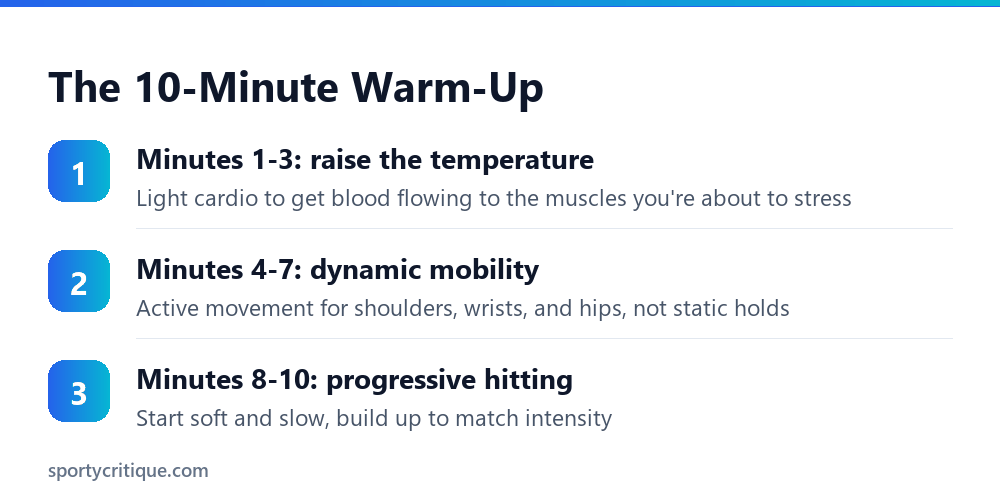 The 10-Minute Warm-Up

1
Minutes 1-3: raise the temperature
Light cardio to get blood flowing to the muscles you're about to stress

2
Minutes 4-7: dynamic mobility
Active movement for shoulders, wrists, and hips, not static holds

3
Minutes 8-10: progressive hitting
Start soft and slow, build up to match intensity

sportycritique.com